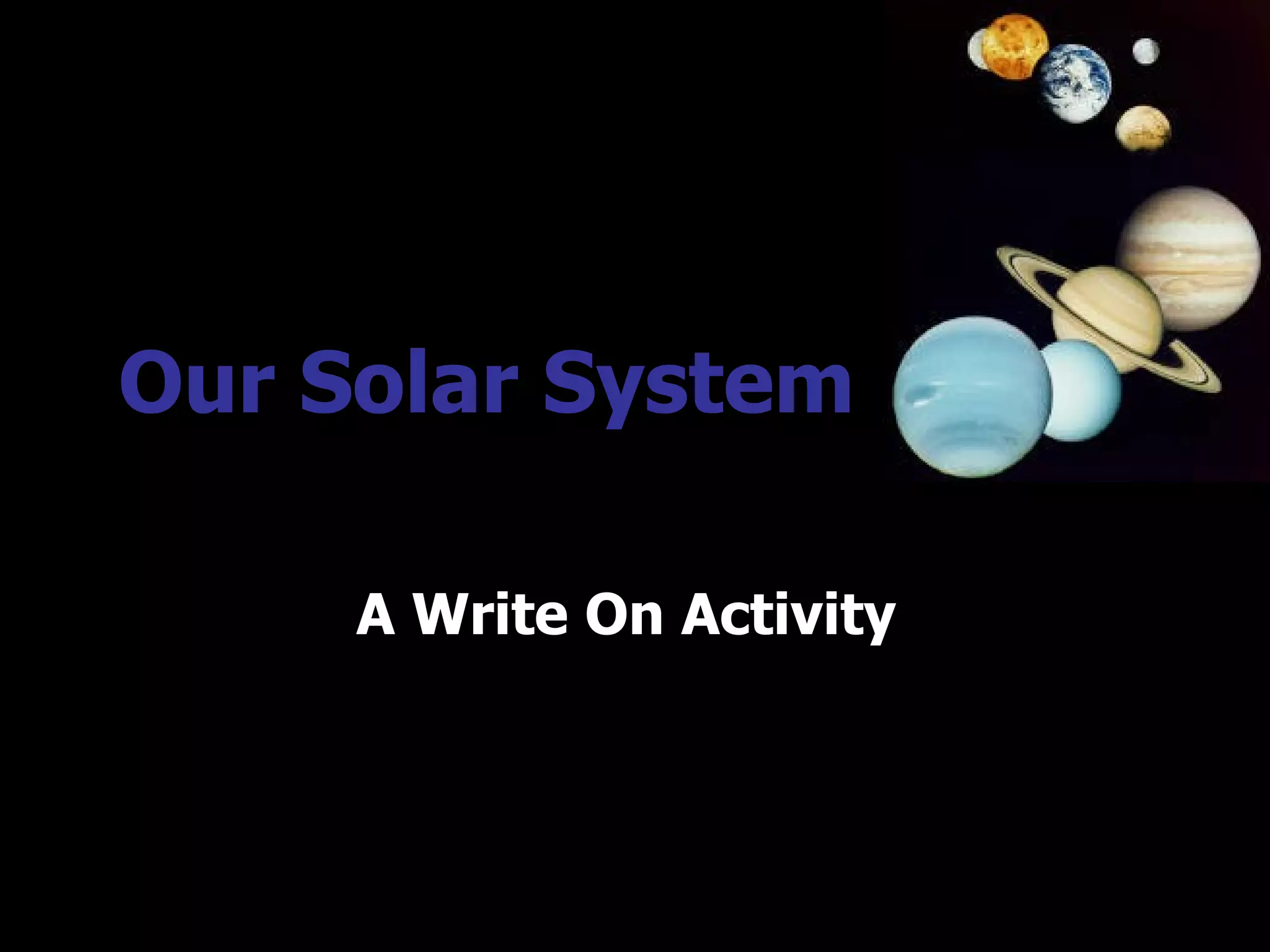 Our Solar System

A Write On Activity